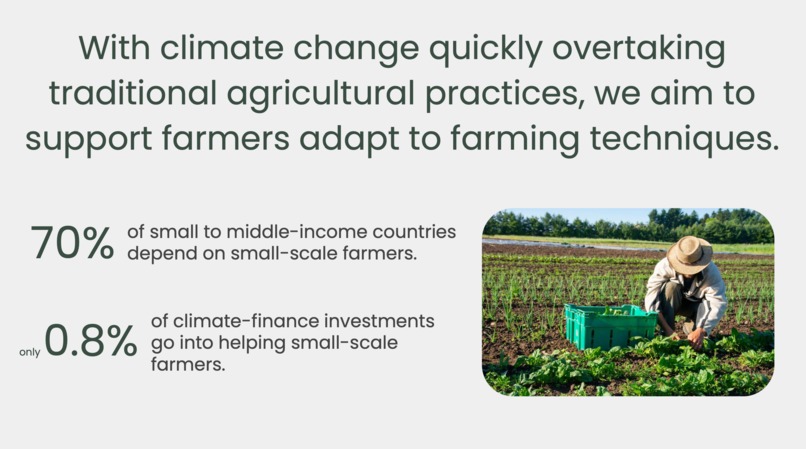 With climate change quickly overtaking traditional agricultural practices, we aim to support farmers adapt to farming techniques.

70% of small to middle-income countries depend on small-scale farmers.

only 0.8% of climate-finance investments go into helping small-scale farmers.